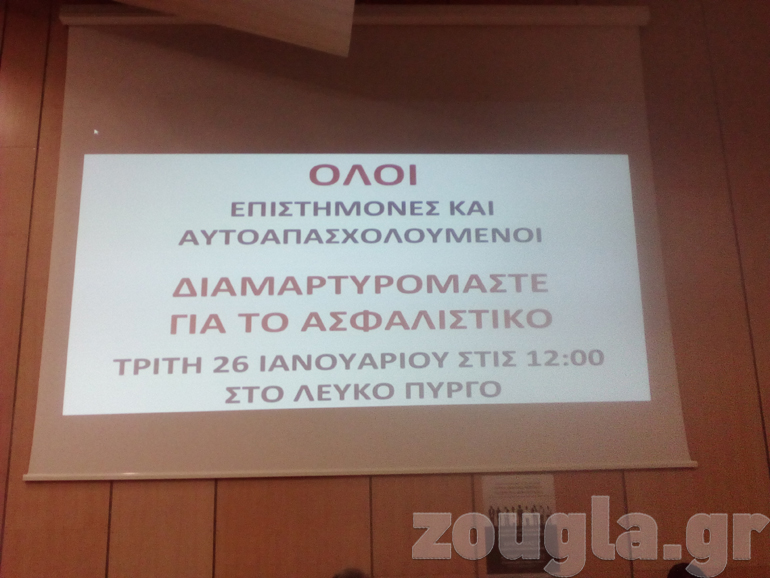 ΟΛΟΙ
ΕΠΙΣΤΗΜΟΝΕΣ ΚΑΙ ΑΥΤΟΑΠΑΣΧΟΛΟΥΜΕΝΟΙ

ΔΙΑΜΑΡΤΥΡΟΜΑΣΤΕ ΓΙΑ ΤΟ ΑΣΦΑΛΙΣΤΙΚΟ

ΤΡΙΤΗ 26 ΙΑΝΟΥΑΡΙΟΥ ΣΤΙΣ 12:00
ΣΤΟ ΛΕΥΚΟ ΠΥΡΓΟ

zougla.gr